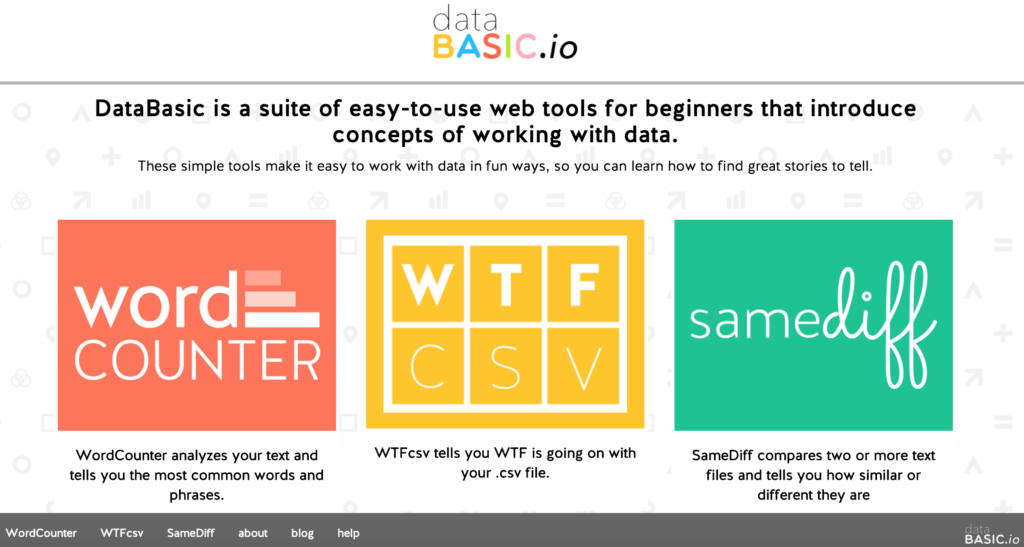 data
BASIC.io

DataBasic is a suite of easy-to-use web tools for beginners that introduce concepts of working with data.

These simple tools make it easy to work with data in fun ways, so you can learn how to find great stories to tell.

word
COUNTER

WordCounter analyzes your text and tells you the most common words and phrases.

W T F
C S V

WTFcsv tells you WTF is going on with your .csv file.

samediff

SameDiff compares two or more text files and tells you how similar or different they are

WordCounter WTFcsv SameDiff about blog help

data
BASIC.io